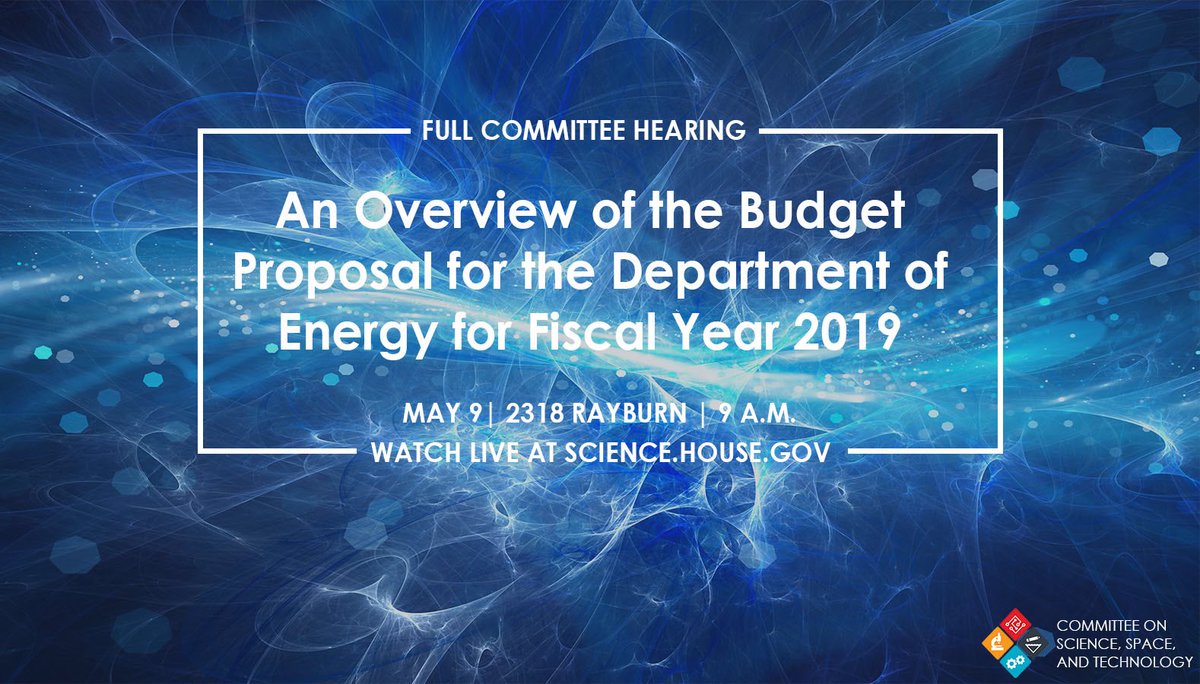 FULL COMMITTEE HEARING

An Overview of the Budget Proposal for the Department of Energy for Fiscal Year 2019

MAY 9| 2318 RAYBURN | 9 A.M.

WATCH LIVE AT SCIENCE.HOUSE.GOV

COMMITTEE ON SCIENCE, SPACE, AND TECHNOLOGY